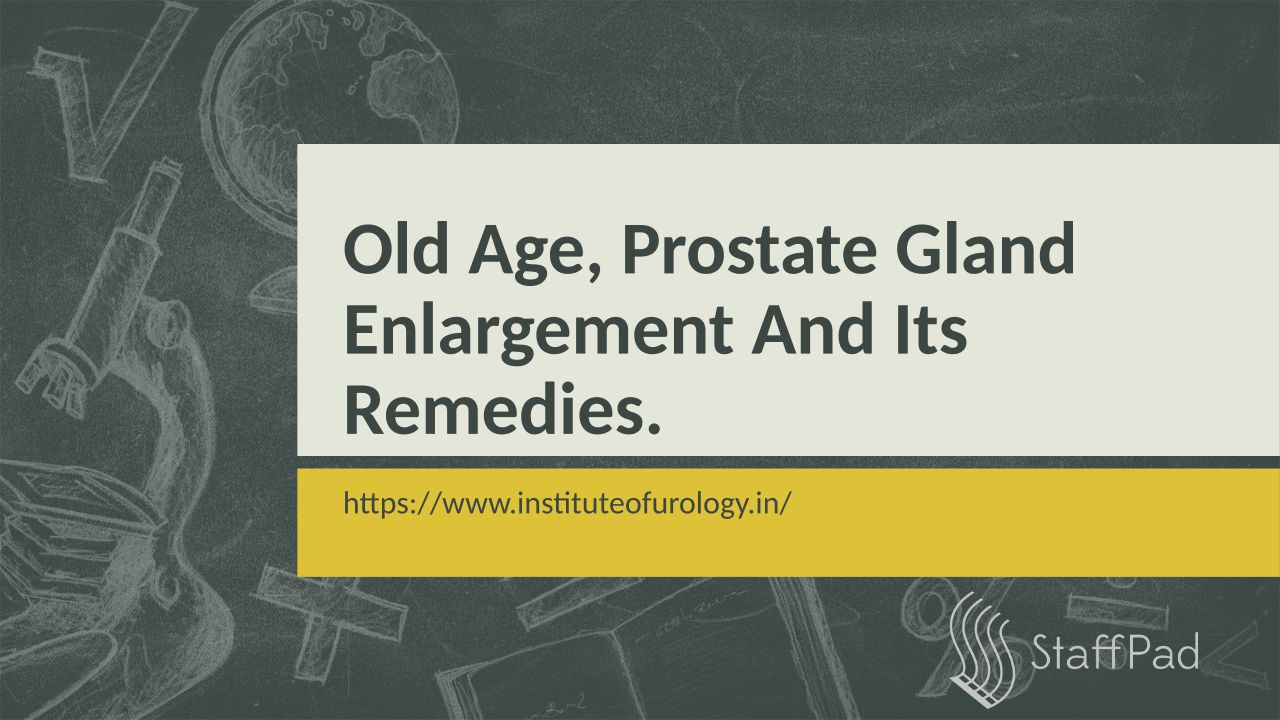 Old Age, Prostate Gland Enlargement And Its Remedies.

https://www.instituteofurology.in/

StaffPad